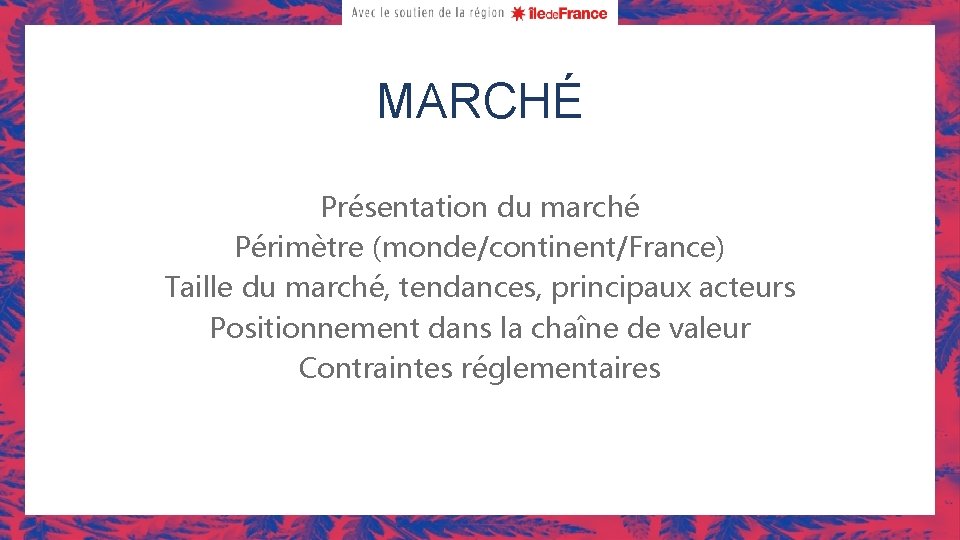 Avec le soutien de la région îledeFrance

MARCHÉ

Présentation du marché
Périmètre (monde/continent/France)
Taille du marché, tendances, principaux acteurs
Positionnement dans la chaîne de valeur
Contraintes réglementaires